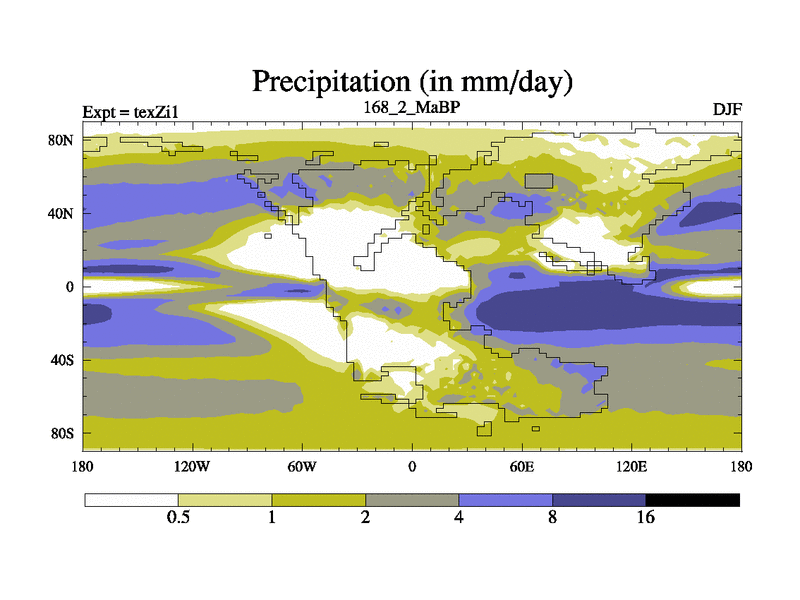 Precipitation (in mm/day)

Expt = texZi1

168_2_MaBP

DJF

80N

40N

0

40S

80S

180

120W

60W

0

60E

120E

180

0.5

1

2

4

8

16